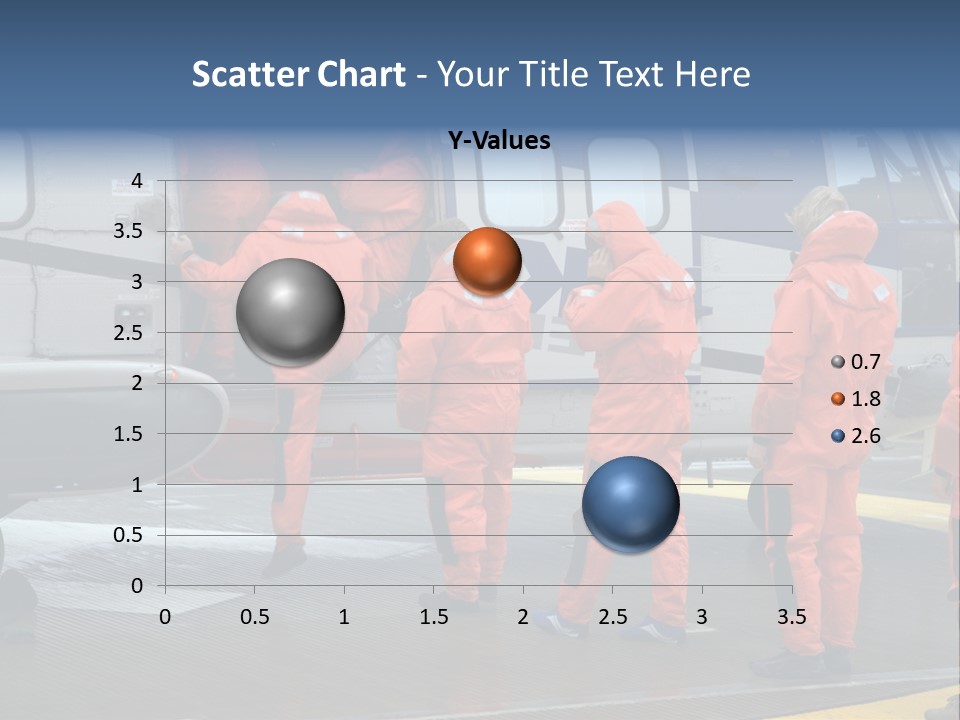 Scatter Chart - Your Title Text Here

Y-Values

4
3.5
3
2.5
2
1.5
1
0.5
0

0 0.5 1 1.5 2 2.5 3 3.5

0.7
1.8
2.6